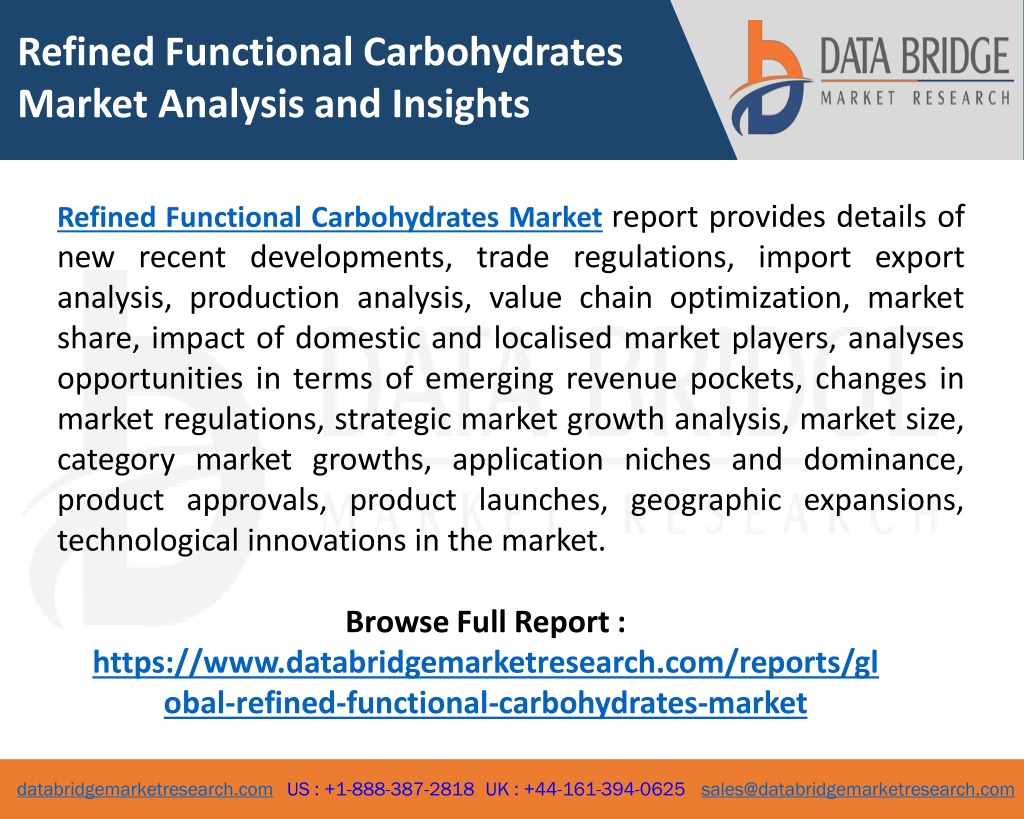 Refined Functional Carbohydrates Market Analysis and Insights

DATA BRIDGE
MARKET RESEARCH

Refined Functional Carbohydrates Market report provides details of new recent developments, trade regulations, import export analysis, production analysis, value chain optimization, market share, impact of domestic and localised market players, analyses opportunities in terms of emerging revenue pockets, changes in market regulations, strategic market growth analysis, market size, category market growths, application niches and dominance, product approvals, product launches, geographic expansions, technological innovations in the market.

Browse Full Report :
https://www.databridgemarketresearch.com/reports/global-refined-functional-carbohydrates-market

databridgemarketresearch.com US : +1-888-387-2818 UK : +44-161-394-0625 sales@databridgemarketresearch.com